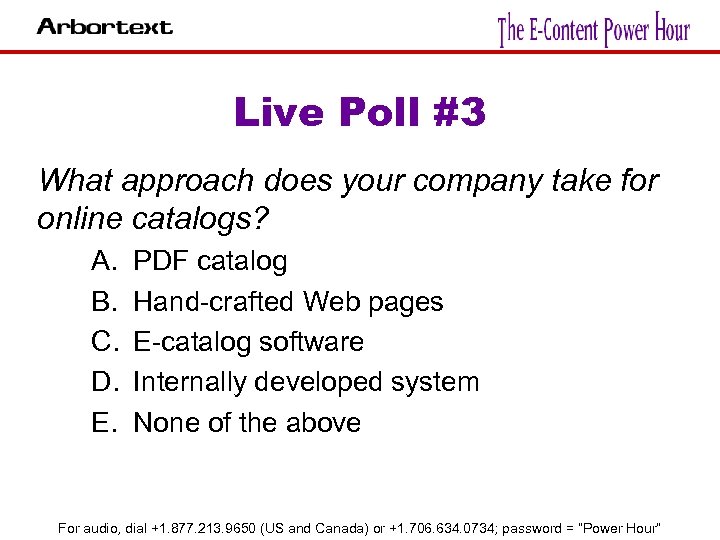 Arbortext

The E-Content Power Hour

Live Poll #3

What approach does your company take for online catalogs?

A. PDF catalog
B. Hand-crafted Web pages
C. E-catalog software
D. Internally developed system
E. None of the above

For audio, dial +1.877.213.9650 (US and Canada) or +1.706.634.0734; password = "Power Hour"